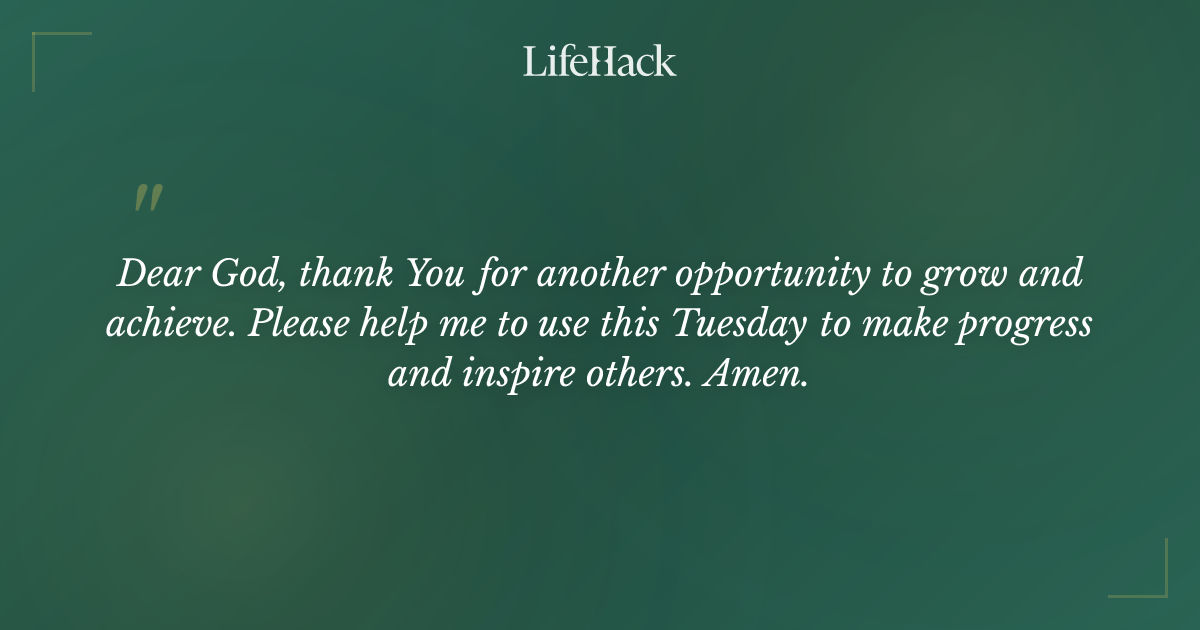 LifeHack

"

Dear God, thank You for another opportunity to grow and achieve. Please help me to use this Tuesday to make progress and inspire others. Amen.